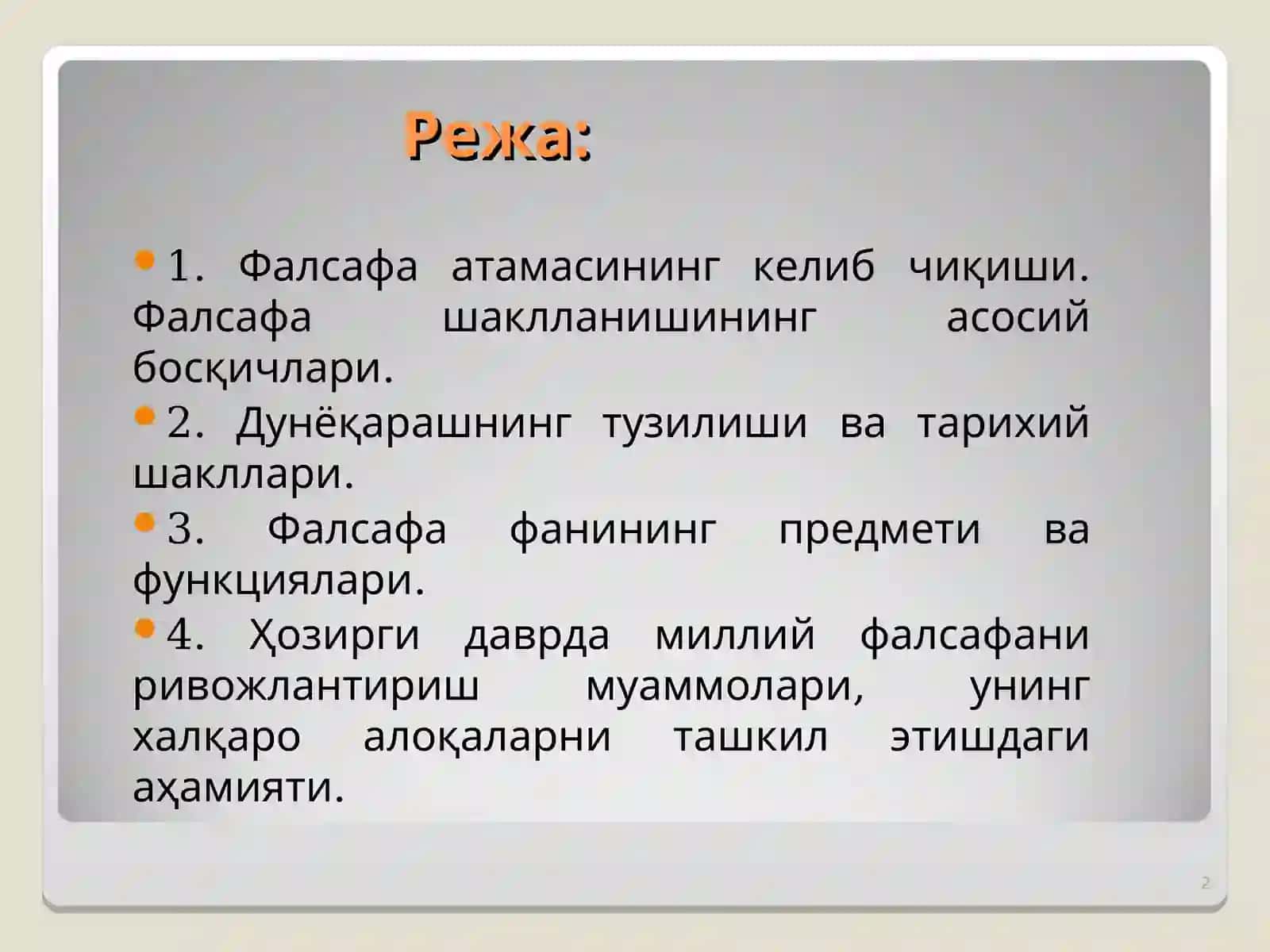 Режа:

1. Фалсафа атамасининг келиб чиқиши. Фалсафа шаклланишининг асосий босқичлари.

2. Дунёқарашнинг тузилиши ва тарихий шакллари.

3. Фалсафа фанининг предмети ва функциялари.

4. Ҳозирги даврда миллий фалсафани ривожлантириш муаммолари, унинг халқаро алоқаларни ташкил этишдаги аҳамияти.

2